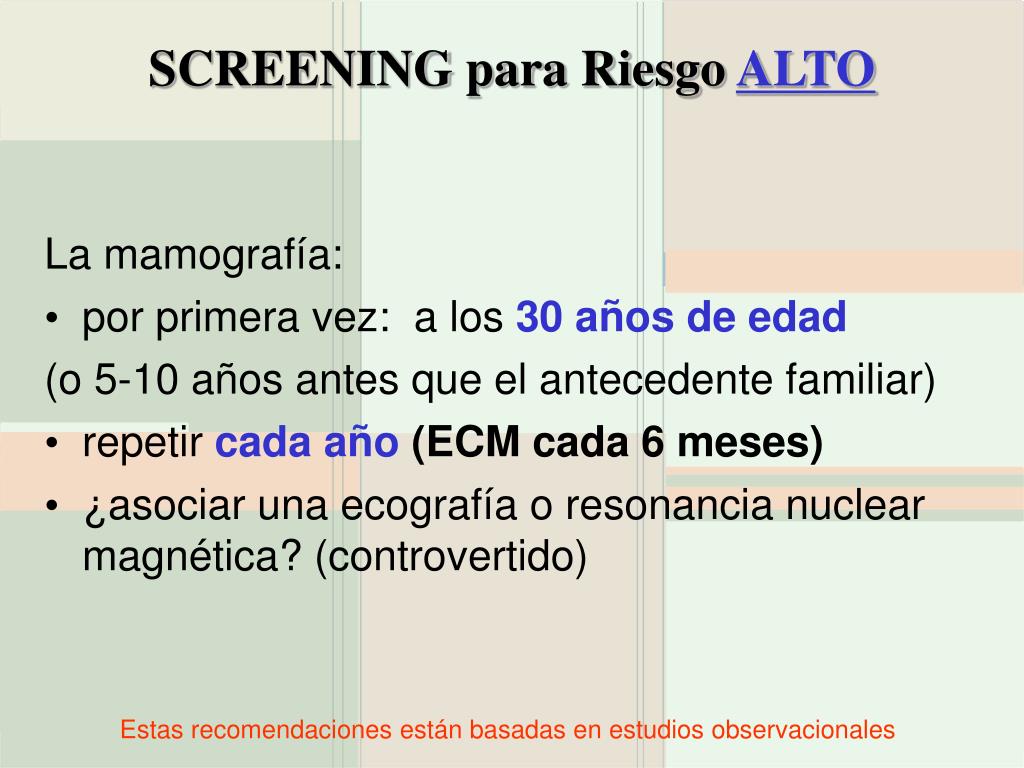 SCREENING para Riesgo ALTO

La mamografía:

• por primera vez: a los 30 años de edad

(o 5-10 años antes que el antecedente familiar)

• repetir cada año (ECM cada 6 meses)

• ¿asociar una ecografía o resonancia nuclear magnética? (controvertido)

Estas recomendaciones están basadas en estudios observacionales